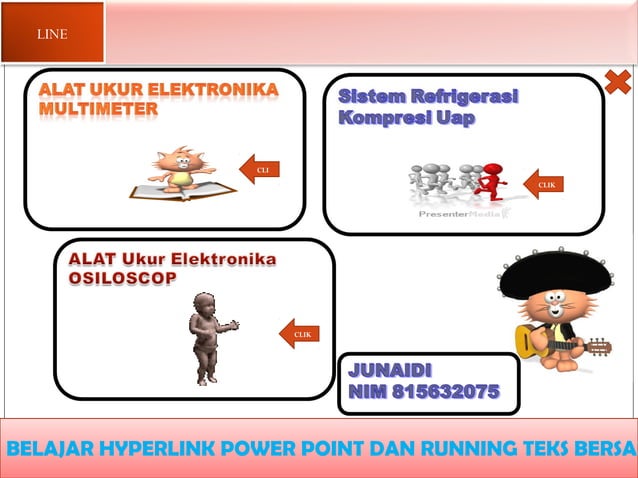 LINE

ALAT UKUR ELEKTRONIKA MULTIMETER

CLI

Sistem Refrigerasi Kompresi Uap

CLIK

PresenterMedia

ALAT Ukur Elektronika OSILOSCOP

CLIK

JUNAIDI
NIM 815632075

BELAJAR HYPERLINK POWER POINT DAN RUNNING TEKS BERSA